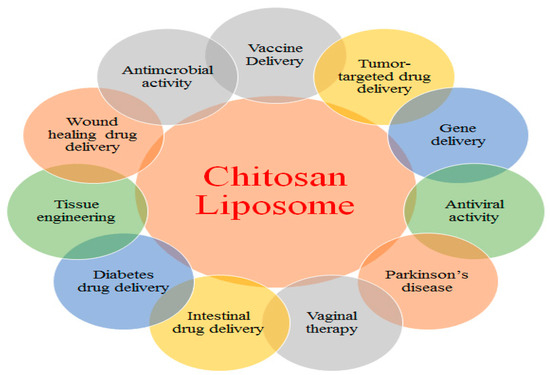 Chitosan Liposome

Vaccine Delivery

Tumor-targeted drug delivery

Gene delivery

Antiviral activity

Parkinson's disease

Vaginal therapy

Intestinal drug delivery

Diabetes drug delivery

Tissue engineering

Wound healing drug delivery

Antimcrobial activity